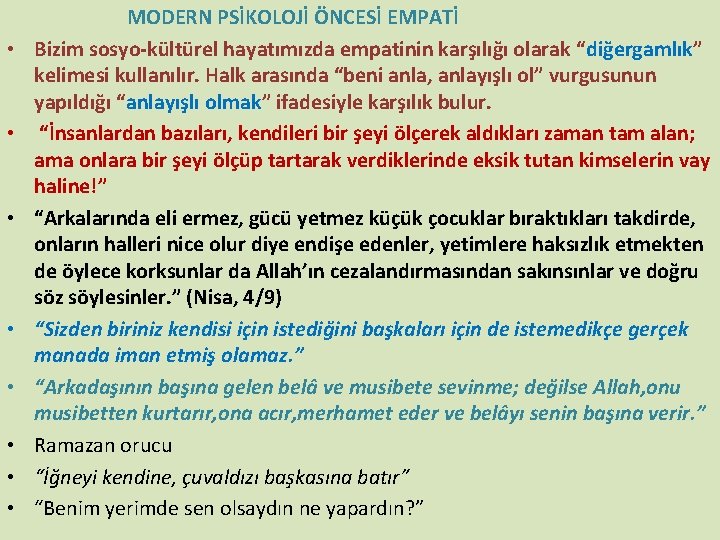 MODERN PSİKOLOJİ ÖNCESİ EMPATİ

• Bizim sosyo-kültürel hayatımızda empatinin karşılığı olarak “diğergamlık” kelimesi kullanılır. Halk arasında “beni anla, anlayışlı ol” vurgusunun yapıldığı “anlayışlı olmak” ifadesiyle karşılık bulur.

• “İnsanlardan bazıları, kendileri bir şeyi ölçerek aldıkları zaman tam alan; ama onlara bir şeyi ölçüp tartarak verdiklerinde eksik tutan kimselerin vay haline!”

• “Arkalarında eli ermez, gücü yetmez küçük çocuklar bıraktıkları takdirde, onların halleri nice olur diye endişe edenler, yetimlere haksızlık etmekten de öylece korksunlar da Allah’ın cezalandırmasından sakınsınlar ve doğru söz söylesinler.” (Nisa, 4/9)

• “Sizden biriniz kendisi için istediğini başkaları için de istemedikçe gerçek manada iman etmiş olamaz.”

• “Arkadaşının başına gelen belâ ve musibete sevinme; değilse Allah,onu musibetten kurtarır,ona acır,merhamet eder ve belâyı senin başına verir.”

• Ramazan orucu

• “İğneyi kendine, çuvaldızı başkasına batır”

• “Benim yerimde sen olsaydın ne yapardın?”